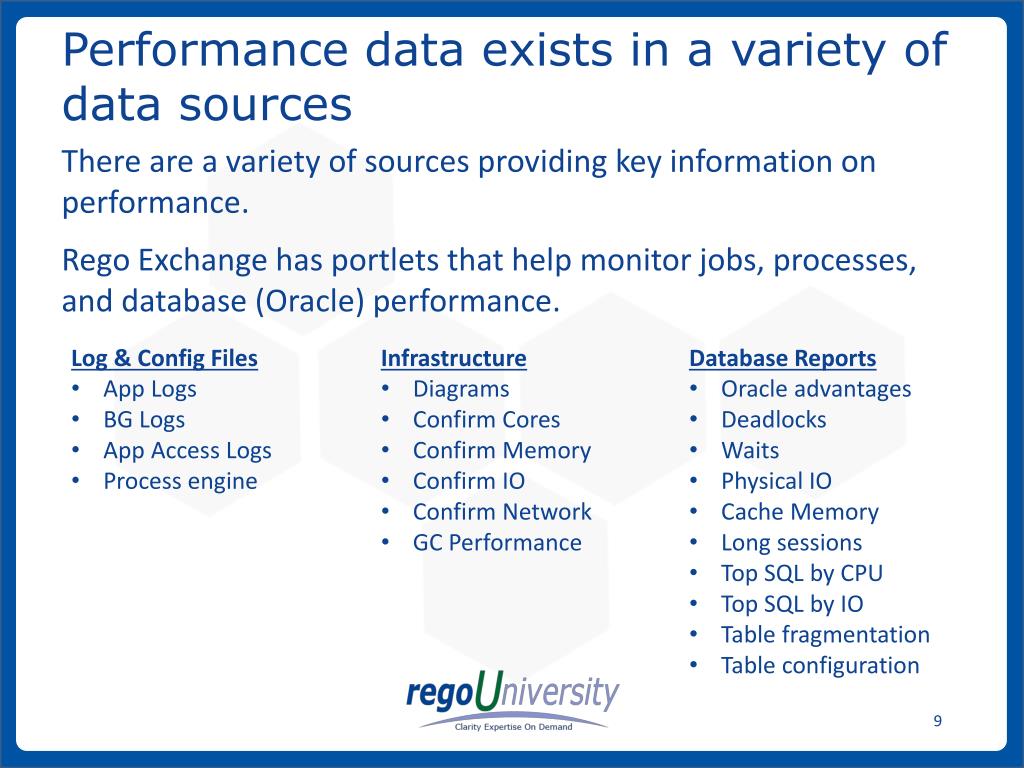 Performance data exists in a variety of data sources

There are a variety of sources providing key information on performance.

Rego Exchange has portlets that help monitor jobs, processes, and database (Oracle) performance.

Log & Config Files
• App Logs
• BG Logs
• App Access Logs
• Process engine

Infrastructure
• Diagrams
• Confirm Cores
• Confirm Memory
• Confirm IO
• Confirm Network
• GC Performance

Database Reports
• Oracle advantages
• Deadlocks
• Waits
• Physical IO
• Cache Memory
• Long sessions
• Top SQL by CPU
• Top SQL by IO
• Table fragmentation
• Table configuration

regoUniversity
Clarity Expertise On Demand

9